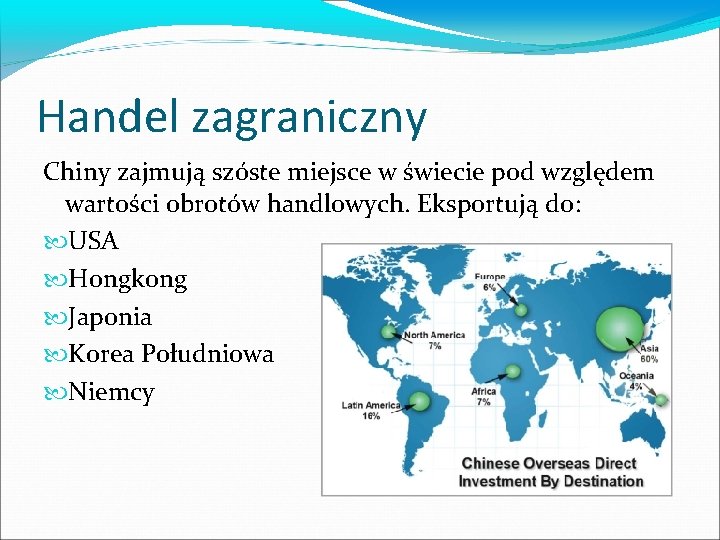 Handel zagraniczny

Chiny zajmują szóste miejsce w świecie pod względem wartości obrotów handlowych. Eksportują do:

USA
Hongkong
Japonia
Korea Południowa
Niemcy

Europe
6%

North America
7%

Asia
60%

Oceania
4%

Africa
7%

Latin America
16%

Chinese Overseas Direct
Investment By Destination